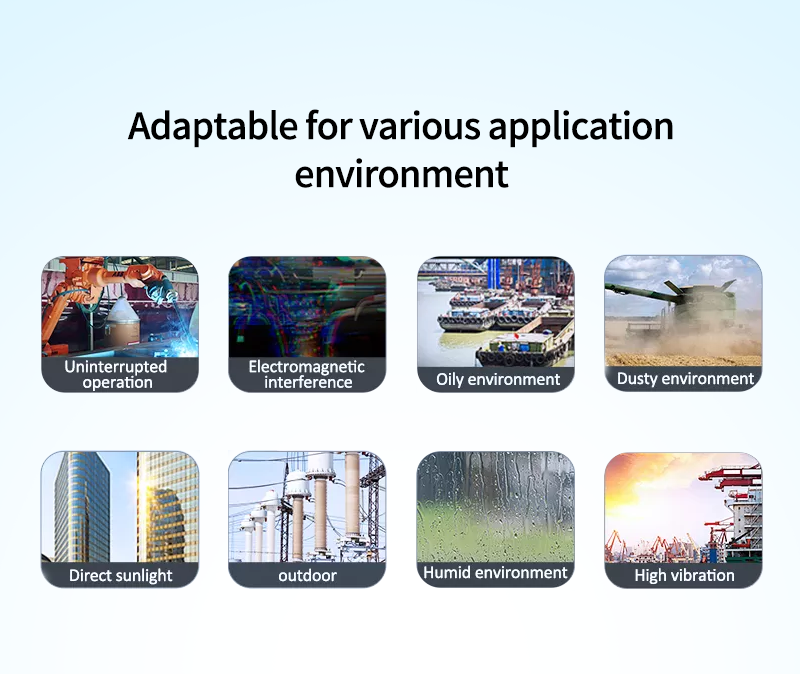 Adaptable for various application environment

Uninterrupted operation

Electromagnetic interference

Oily environment

Dusty environment

Direct sunlight

outdoor

Humid environment

High vibration